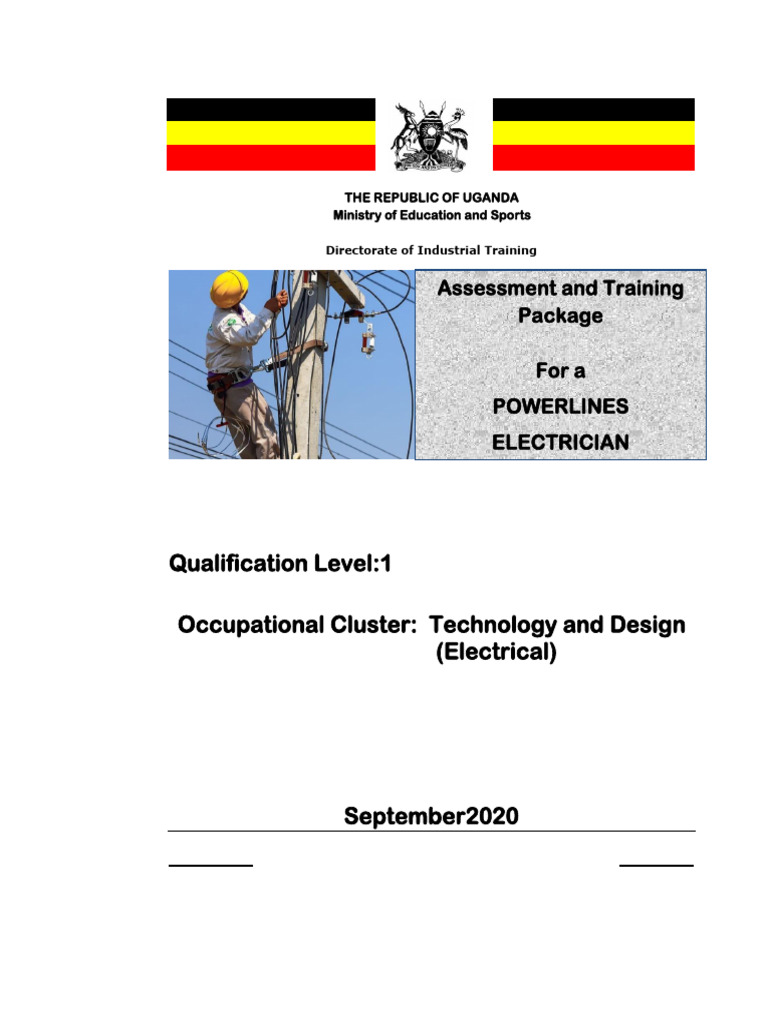 THE REPUBLIC OF UGANDA
Ministry of Education and Sports

Directorate of Industrial Training

Assessment and Training Package

For a
POWERLINES
ELECTRICIAN

Qualification Level:1

Occupational Cluster: Technology and Design (Electrical)

September2020